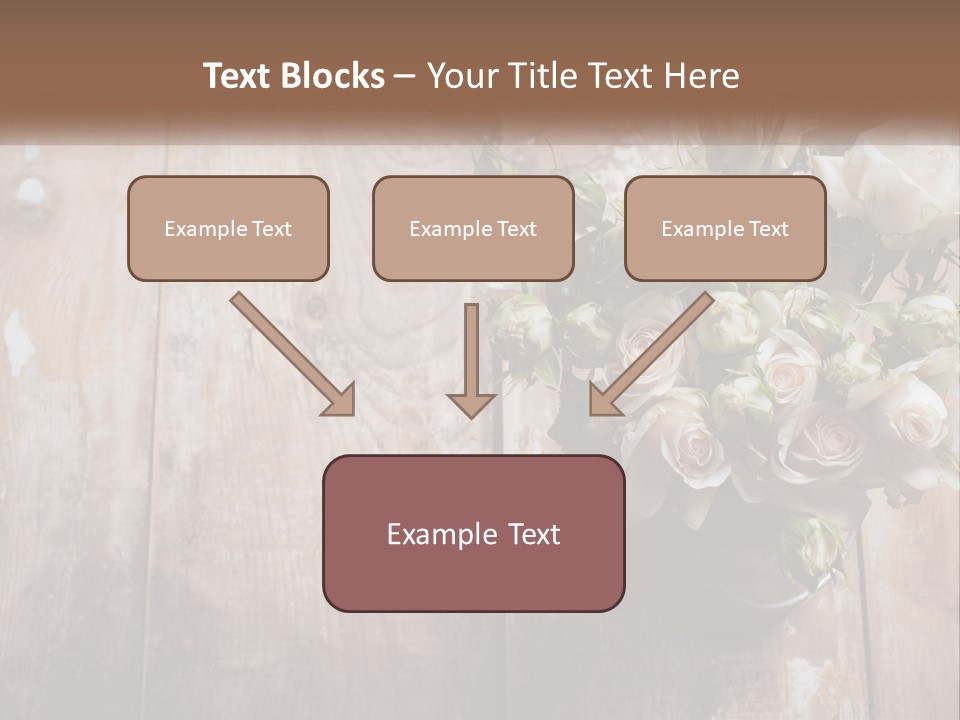 Text Blocks – Your Title Text Here

Example Text

Example Text

Example Text

Example Text